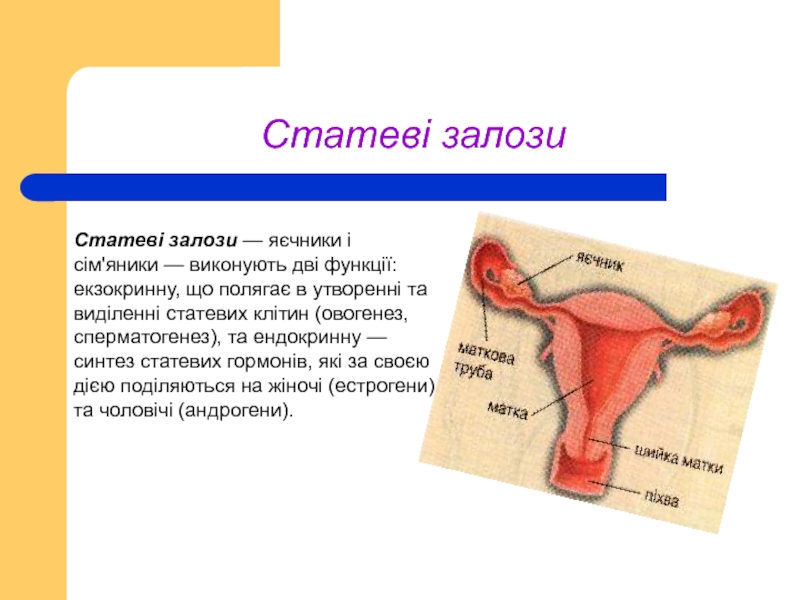 Статеві залози

Статеві залози — яєчники і сім'яники — виконують дві функції: екзокринну, що полягає в утворенні та виділенні статевих клітин (овогенез, сперматогенез), та ендокринну — синтез статевих гормонів, які за своєю дією поділяються на жіночі (естрогени) та чоловічі (андрогени).

яєчник
маткова труба
матка
шийка матки
піхва